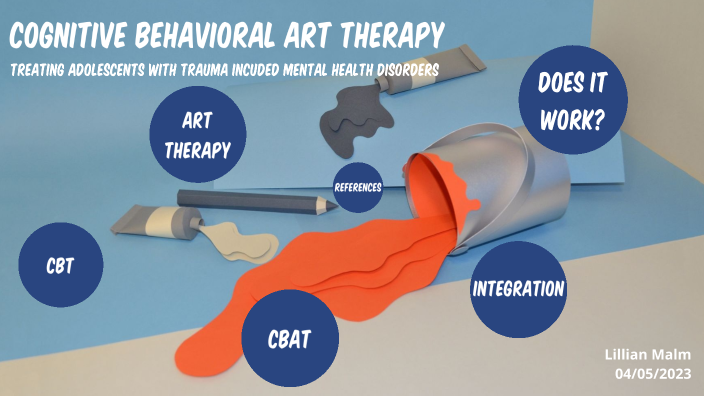 COGNITIVE BEHAVIORAL ART THERAPY

TREATING ADOLESCENTS WITH TRAUMA INCUDED MENTAL HEALTH DISORDERS

ART THERAPY

DOES IT WORK?

REFERENCES

CBT

INTEGRATION

CBAT

Lillian Malm
04/05/2023